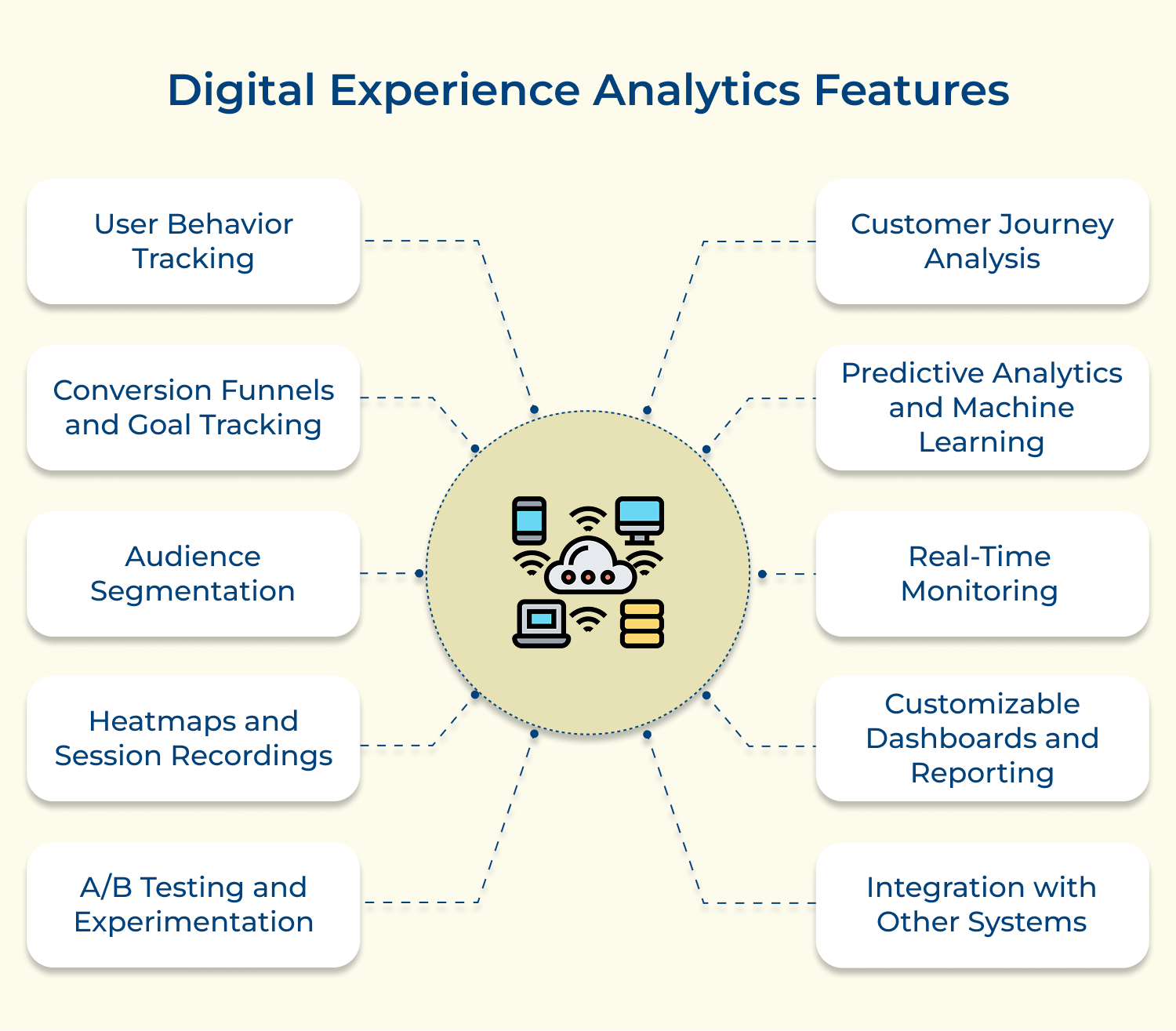 Digital Experience Analytics Features

User Behavior Tracking

Conversion Funnels and Goal Tracking

Audience Segmentation

Heatmaps and Session Recordings

A/B Testing and Experimentation

Customer Journey Analysis

Predictive Analytics and Machine Learning

Real-Time Monitoring

Customizable Dashboards and Reporting

Integration with Other Systems